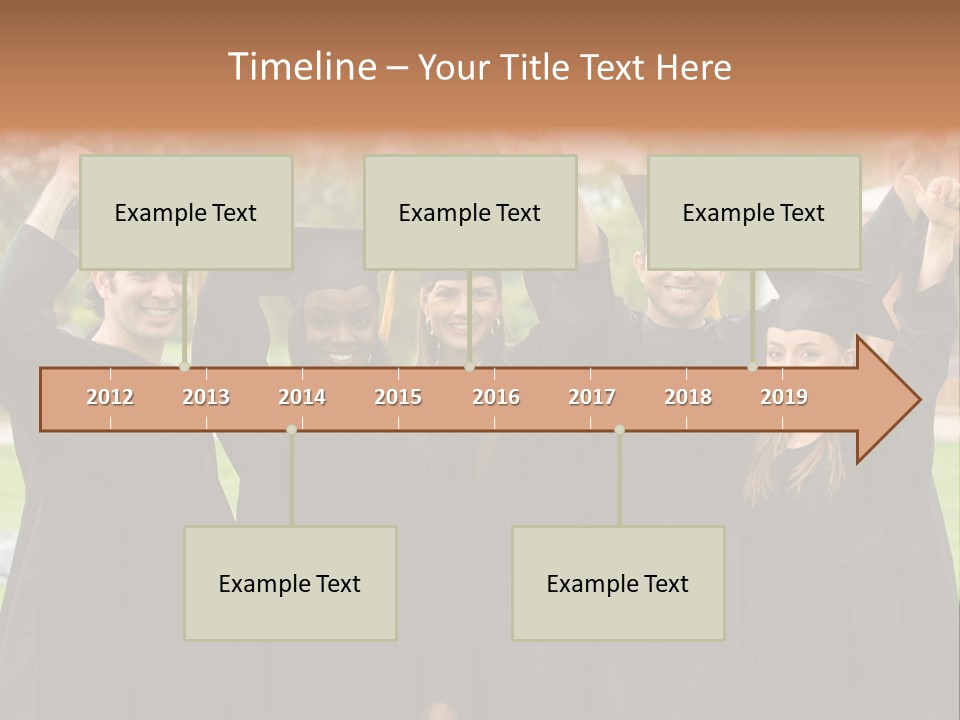 Timeline – Your Title Text Here

Example Text

Example Text

Example Text

2012 2013 2014 2015 2016 2017 2018 2019

Example Text

Example Text